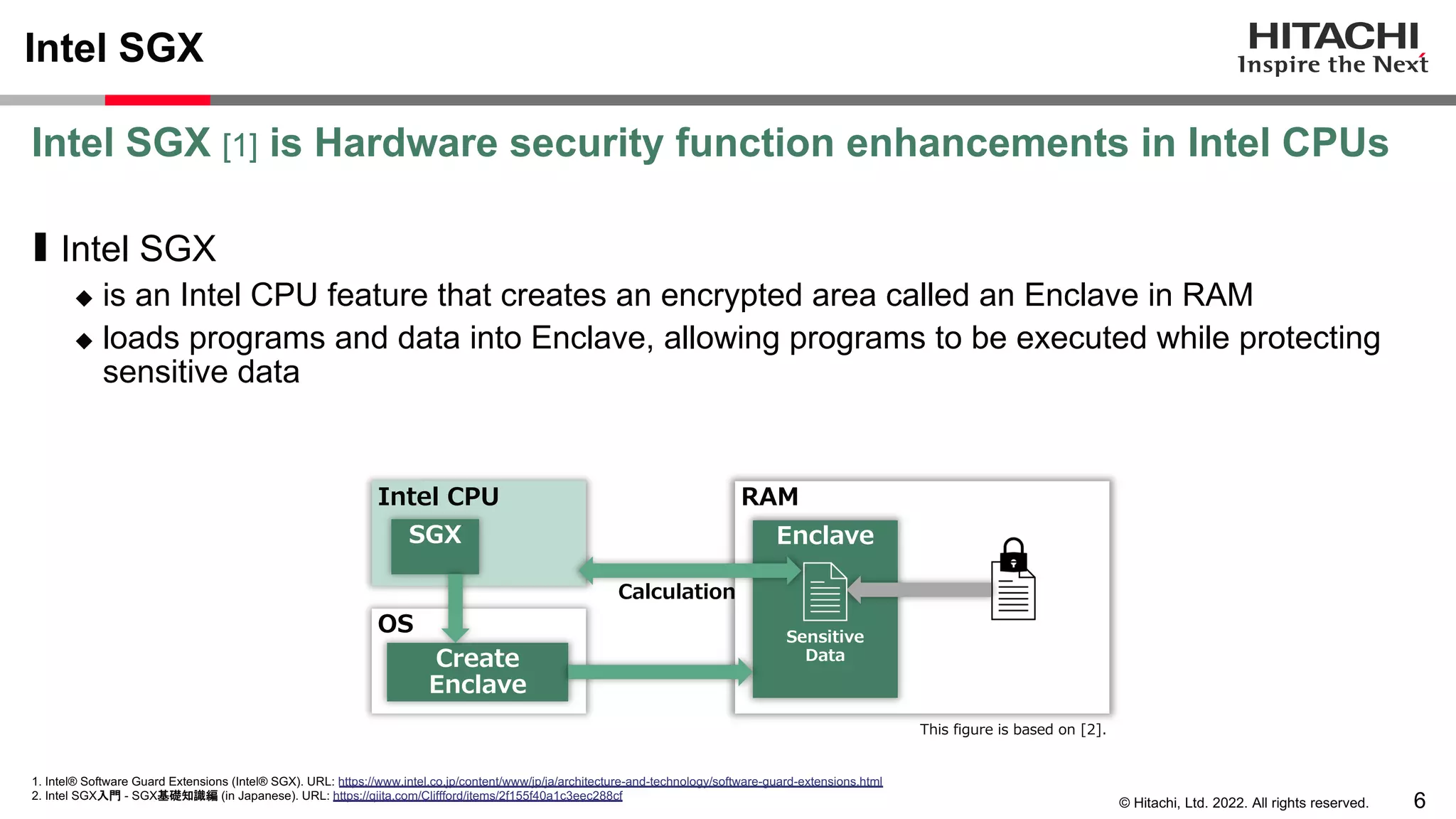 Intel SGX

HITACHI
Inspire the Next

Intel SGX [1] is Hardware security function enhancements in Intel CPUs

▌Intel SGX
◆ is an Intel CPU feature that creates an encrypted area called an Enclave in RAM
◆ loads programs and data into Enclave, allowing programs to be executed while protecting sensitive data

Intel CPU
SGX
OS
Create Enclave
Calculation
RAM
Enclave
Sensitive Data

This figure is based on [2].

1. Intel® Software Guard Extensions (Intel® SGX). URL: https://www.intel.co.jp/content/www/jp/ja/architecture-and-technology/software-guard-extensions.html
2. Intel SGX入門 - SGX基礎知識編 (in Japanese). URL: https://qiita.com/Cliffford/items/2f155f40a1c3eec288cf

© Hitachi, Ltd. 2022. All rights reserved.

6